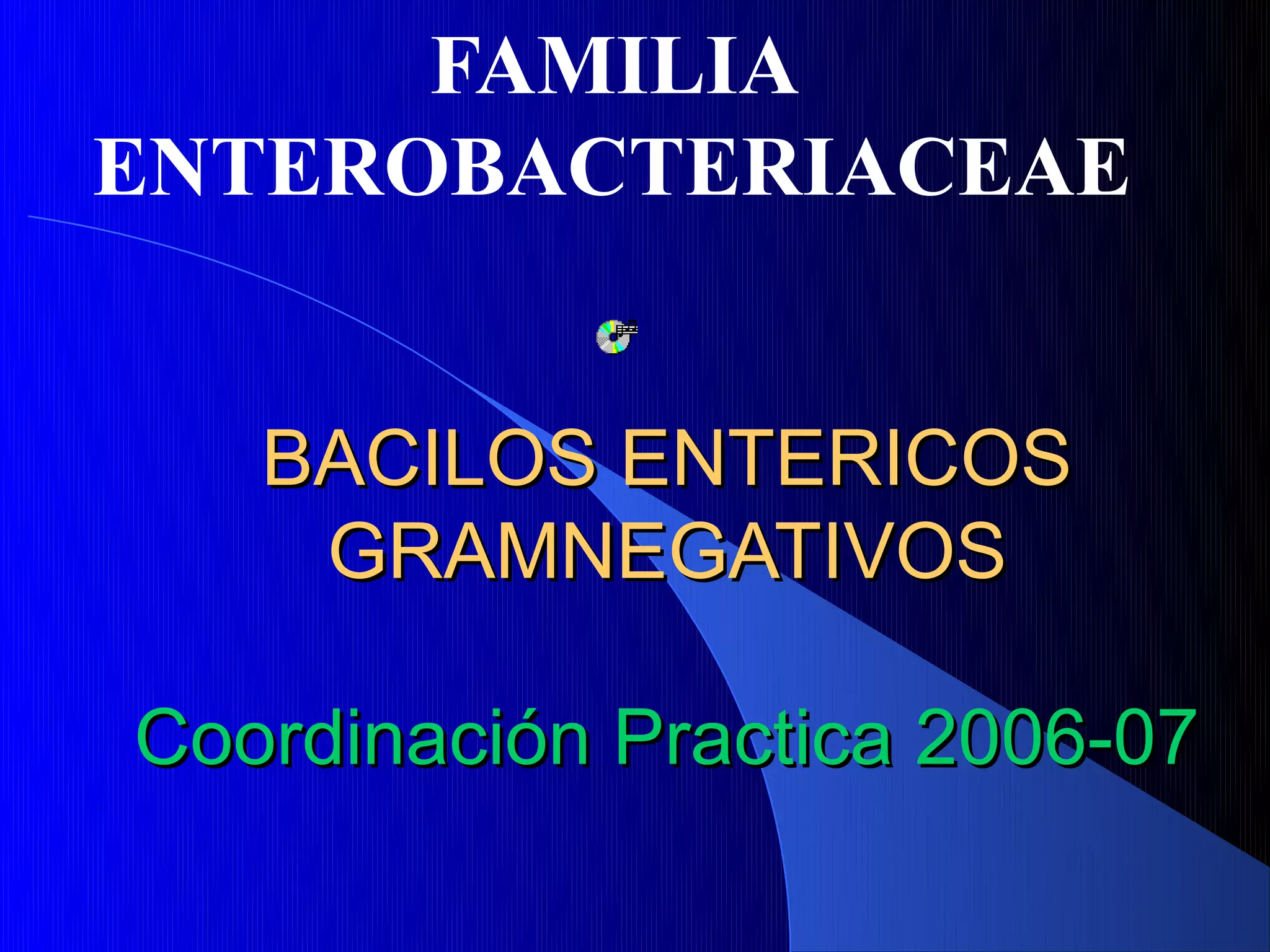 FAMILIA ENTEROBACTERIACEAE

BACILOS ENTERICOS GRAMNEGATIVOS

Coordinación Practica 2006-07